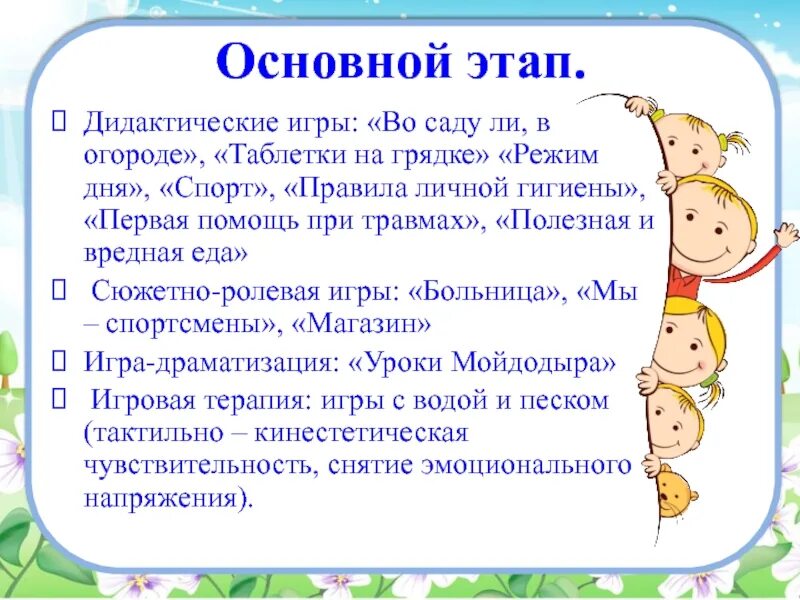 Основной этап.

 Дидактические игры: «Во саду ли, в огороде», «Таблетки на грядке» «Режим дня», «Спорт», «Правила личной гигиены», «Первая помощь при травмах», «Полезная и вредная еда»

 Сюжетно-ролевая игры: «Больница», «Мы – спортсмены», «Магазин»

 Игра-драматизация: «Уроки Мойдодыра»

 Игровая терапия: игры с водой и песком (тактильно – кинестетическая чувствительность, снятие эмоционального напряжения).